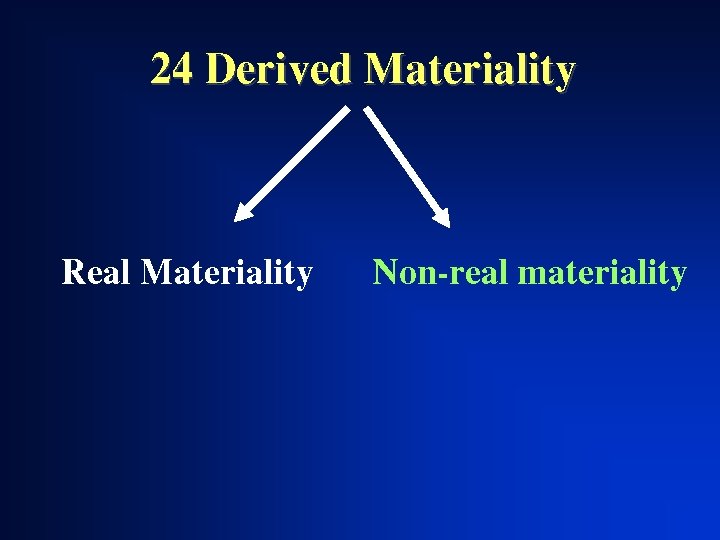 24 Derived Materiality

Real Materiality

Non-real materiality